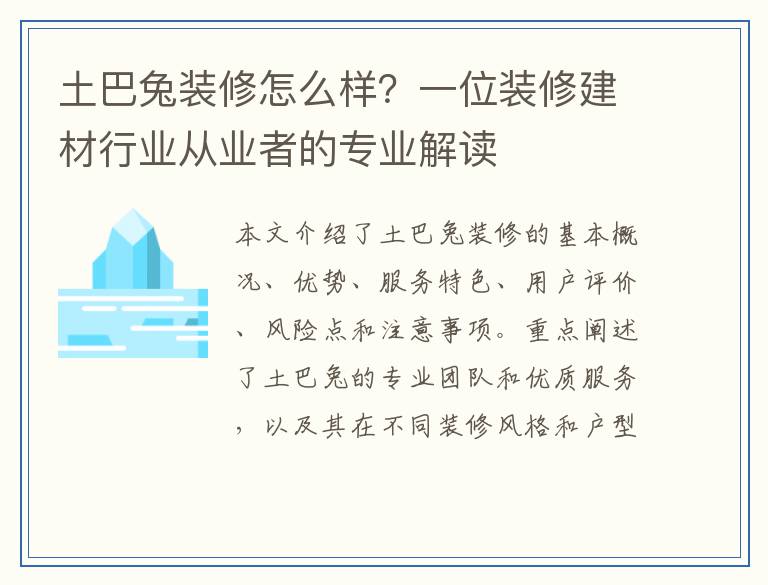 土巴兔装修怎么样？一位装修建材行业从业者的专业解读

本文介绍了土巴兔装修的基本概况、优势、服务特色、用户评价、风险点和注意事项。重点阐述了土巴兔的专业团队和优质服务，以及其在不同装修风格和户型